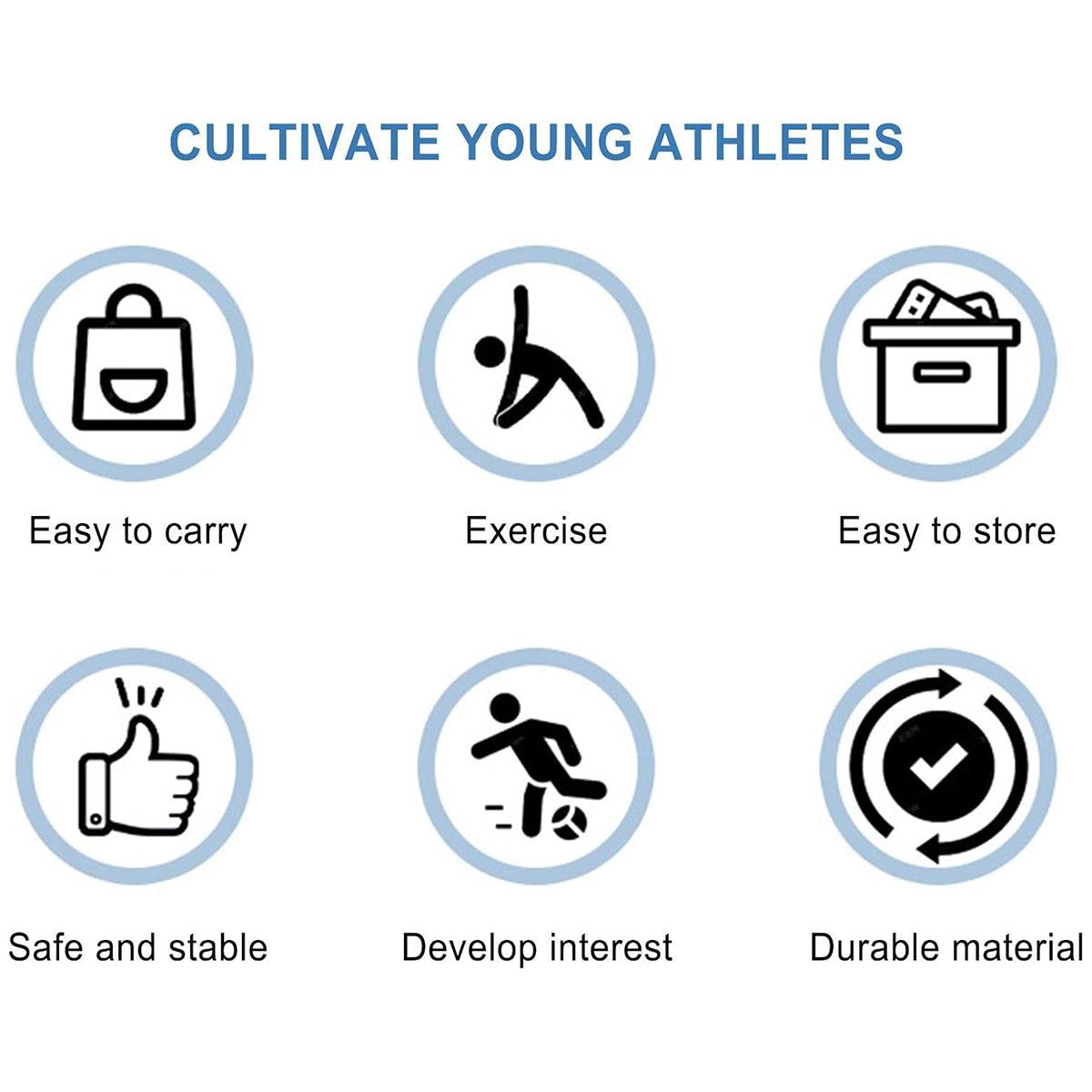 CULTIVATE YOUNG ATHLETES

Easy to carry

Exercise

Easy to store

Safe and stable

Develop interest

Durable material